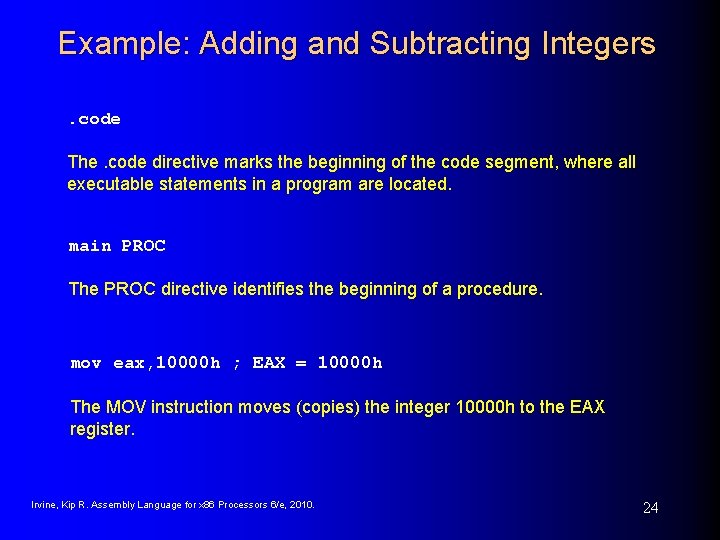 Example: Adding and Subtracting Integers

.code

The .code directive marks the beginning of the code segment, where all executable statements in a program are located.

main PROC

The PROC directive identifies the beginning of a procedure.

mov eax,10000h ; EAX = 10000h

The MOV instruction moves (copies) the integer 10000h to the EAX register.

Irvine, Kip R. Assembly Language for x86 Processors 6/e, 2010.

24